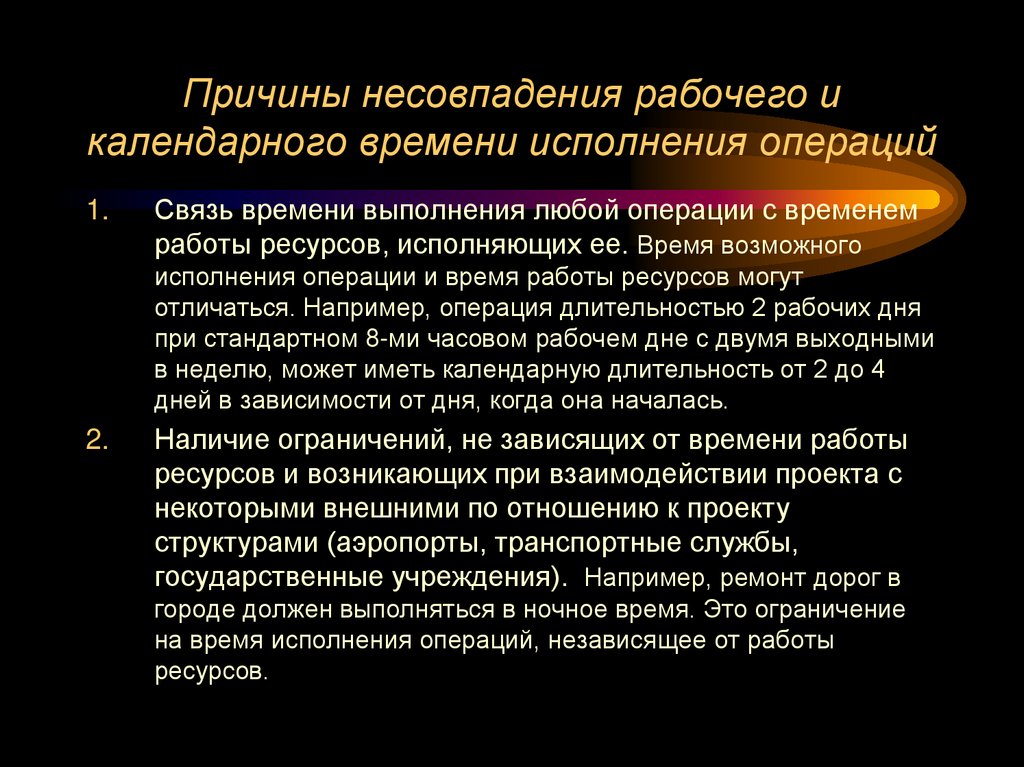 Причины несовпадения рабочего и календарного времени исполнения операций

1. Связь времени выполнения любой операции с временем работы ресурсов, исполняющих ее. Время возможного исполнения операции и время работы ресурсов могут отличаться. Например, операция длительностью 2 рабочих дня при стандартном 8-ми часовом рабочем дне с двумя выходными в неделю, может иметь календарную длительность от 2 до 4 дней в зависимости от дня, когда она началась.

2. Наличие ограничений, не зависящих от времени работы ресурсов и возникающих при взаимодействии проекта с некоторыми внешними по отношению к проекту структурами (аэропорты, транспортные службы, государственные учреждения). Например, ремонт дорог в городе должен выполняться в ночное время. Это ограничение на время исполнения операций, независящее от работы ресурсов.